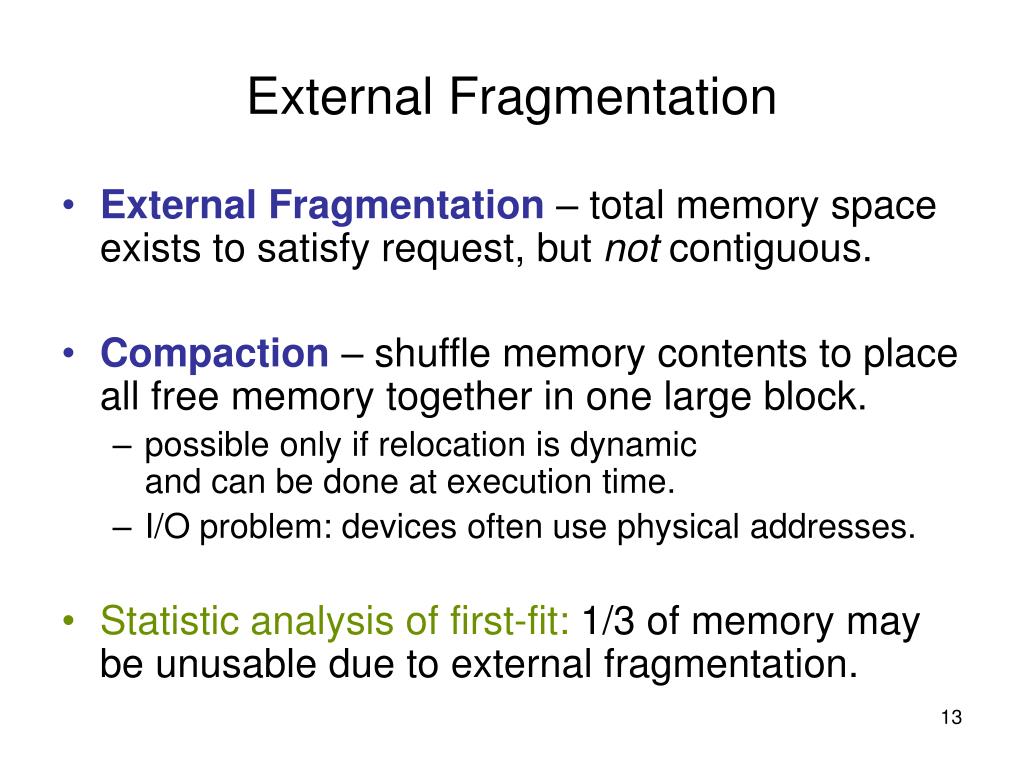 External Fragmentation

• External Fragmentation – total memory space exists to satisfy request, but not contiguous.

• Compaction – shuffle memory contents to place all free memory together in one large block.
– possible only if relocation is dynamic and can be done at execution time.
– I/O problem: devices often use physical addresses.

• Statistic analysis of first-fit: 1/3 of memory may be unusable due to external fragmentation.

13